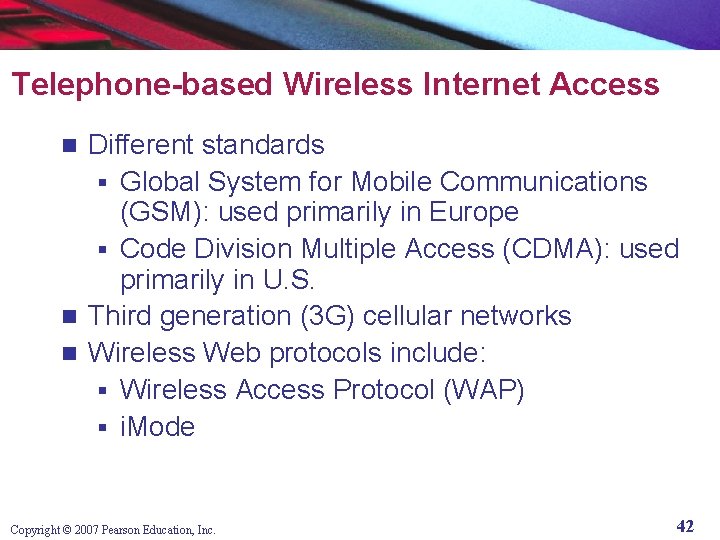 Telephone-based Wireless Internet Access

- Different standards
  - Global System for Mobile Communications (GSM): used primarily in Europe
  - Code Division Multiple Access (CDMA): used primarily in U.S.
- Third generation (3G) cellular networks
- Wireless Web protocols include:
  - Wireless Access Protocol (WAP)
  - iMode

Copyright © 2007 Pearson Education, Inc.

42